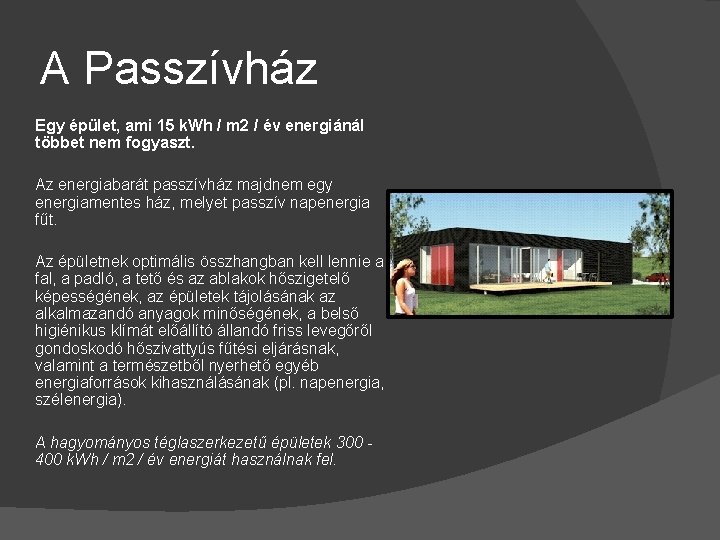 A Passzívház

Egy épület, ami 15 kWh / m2 / év energiánál többet nem fogyaszt.

Az energiabarát passzívház majdnem egy energiamentes ház, melyet passzív napenergia fűt.

Az épületnek optimális összhangban kell lennie a fal, a padló, a tető és az ablakok hőszigetelő képességének, az épületek tájolásának az alkalmazandó anyagok minőségének, a belső higiénikus klímát előállító állandó friss levegőről gondoskodó hőszivattyús fűtési eljárásnak, valamint a természetből nyerhető egyéb energiaforrások kihasználásának (pl. napenergia, szélenergia).

A hagyományos téglaszerkezetű épületek 300 - 400 kWh / m2 / év energiát használnak fel.